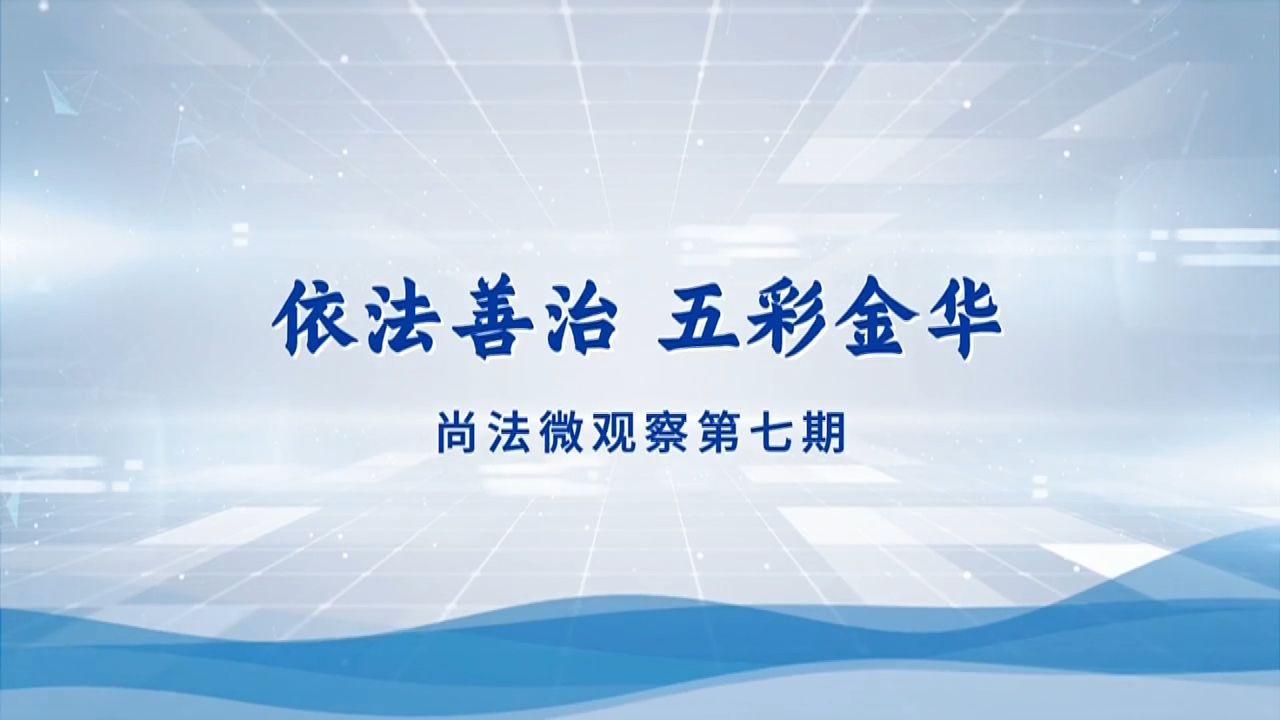 依法善治 五彩金华

尚法微观察第七期